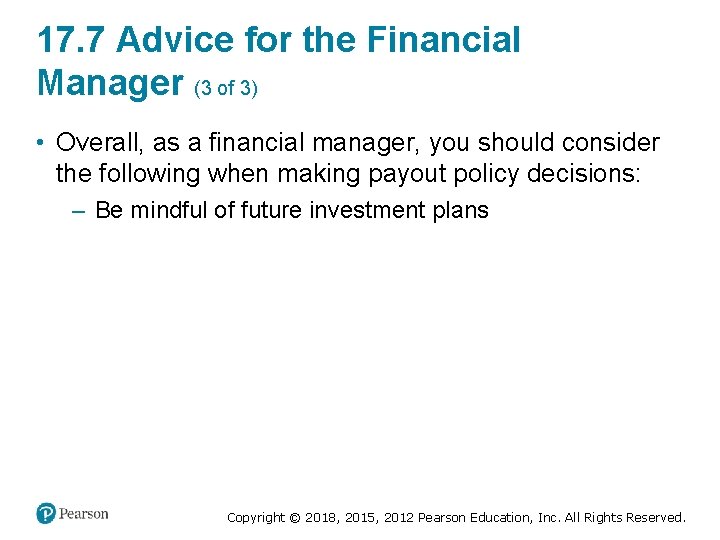 17.7 Advice for the Financial Manager (3 of 3)

• Overall, as a financial manager, you should consider the following when making payout policy decisions:

– Be mindful of future investment plans

Pearson

Copyright © 2018, 2015, 2012 Pearson Education, Inc. All Rights Reserved.